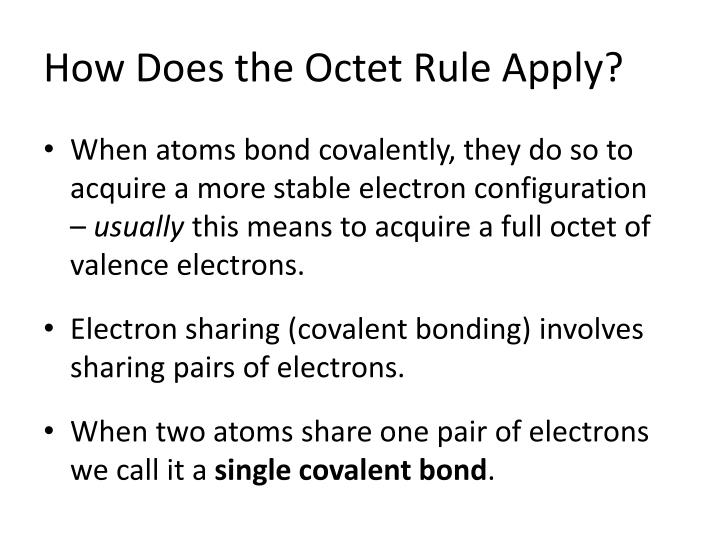 How Does the Octet Rule Apply?

• When atoms bond covalently, they do so to acquire a more stable electron configuration – usually this means to acquire a full octet of valence electrons.

• Electron sharing (covalent bonding) involves sharing pairs of electrons.

• When two atoms share one pair of electrons we call it a single covalent bond.